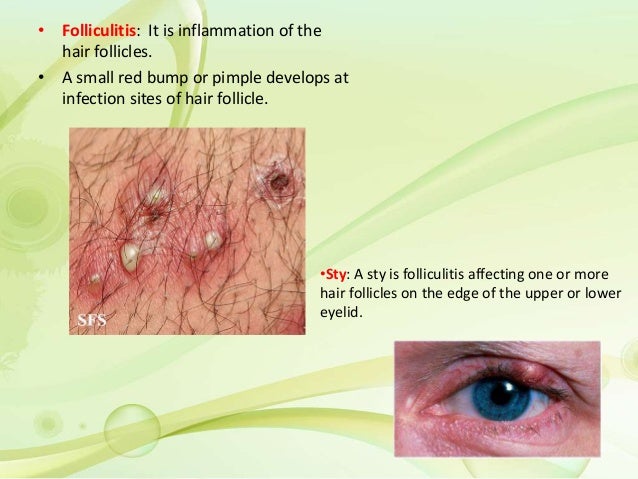 • Folliculitis: It is inflammation of the hair follicles.

• A small red bump or pimple develops at infection sites of hair follicle.

SFS

•Sty: A sty is folliculitis affecting one or more hair follicles on the edge of the upper or lower eyelid.